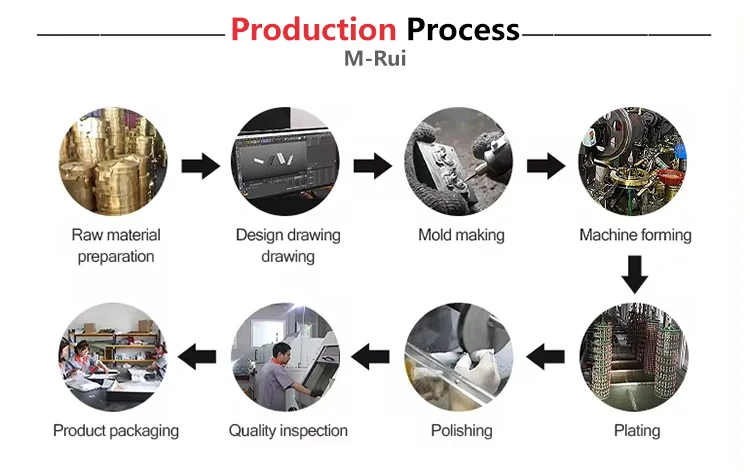 Production Process
M-Rui

Raw material preparation

Design drawing drawing

Mold making

Machine forming

Plating

Polishing

Quality inspection

Product packaging